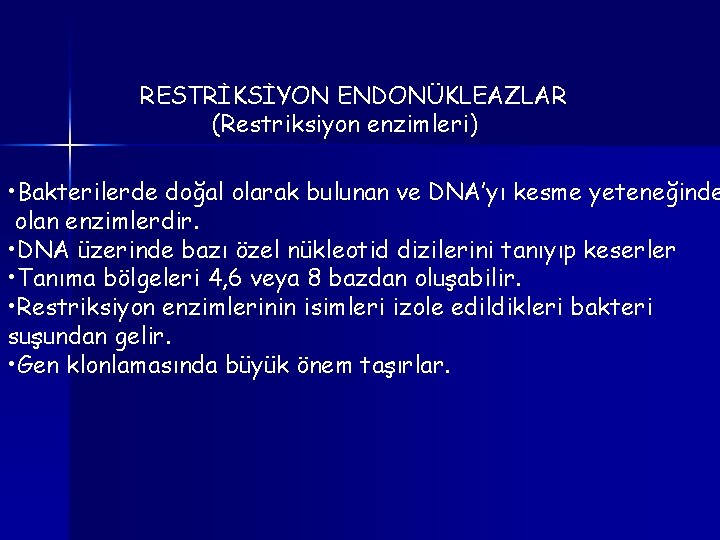 RESTRİKSİYON ENDONÜKLEAZLAR
(Restriksiyon enzimleri)

•Bakterilerde doğal olarak bulunan ve DNA'yı kesme yeteneğinde olan enzimlerdir.
•DNA üzerinde bazı özel nükleotid dizilerini tanıyıp keserler
•Tanıma bölgeleri 4,6 veya 8 bazdan oluşabilir.
•Restriksiyon enzimlerinin isimleri izole edildikleri bakteri suşundan gelir.
•Gen klonlamasında büyük önem taşırlar.